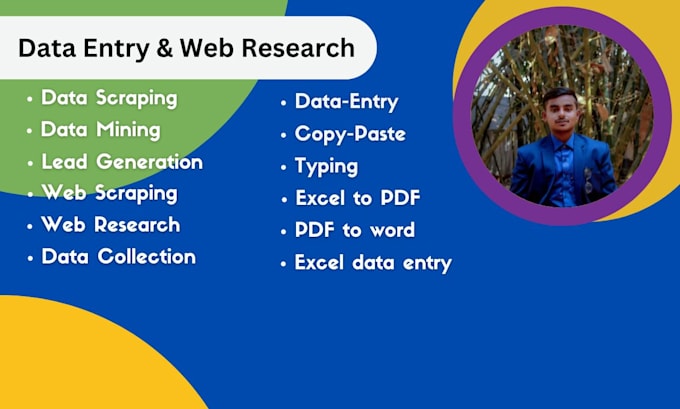 Data Entry & Web Research

• Data Scraping
• Data Mining
• Lead Generation
• Web Scraping
• Web Research
• Data Collection

• Data-Entry
• Copy-Paste
• Typing
• Excel to PDF
• PDF to word
• Excel data entry